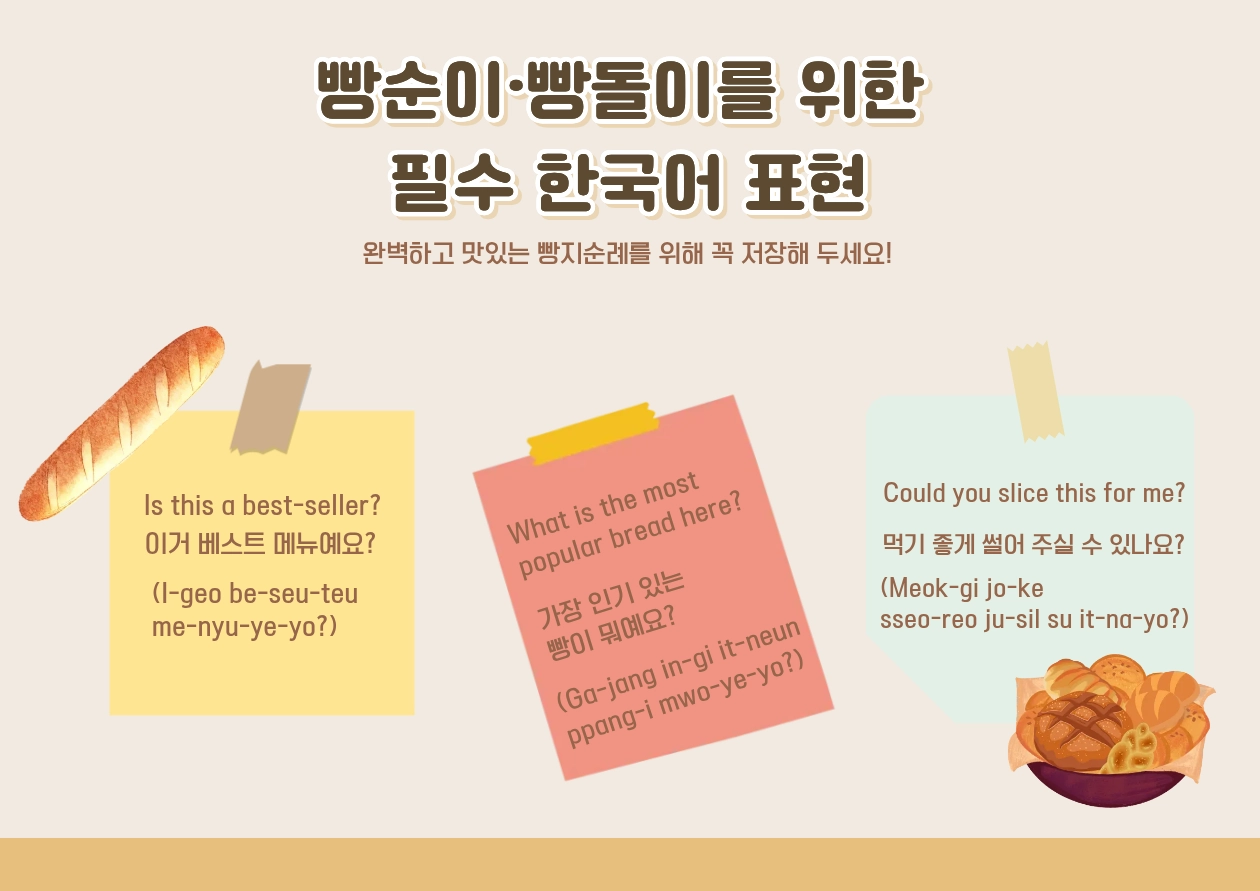 빵순이·빵돌이를 위한
필수 한국어 표현

완벽하고 맛있는 빵지순례를 위해 꼭 저장해 두세요!

Is this a best-seller?
이거 베스트 메뉴예요?

(I-geo be-seu-teu me-nyu-ye-yo?)

What is the most popular bread here?

가장 인기 있는 빵이 뭐예요?

(Ga-jang in-gi it-neun ppang-i mwo-ye-yo?)

Could you slice this for me?

먹기 좋게 썰어 주실 수 있나요?

(Meok-gi jo-ke sseo-reo ju-sil su it-na-yo?)